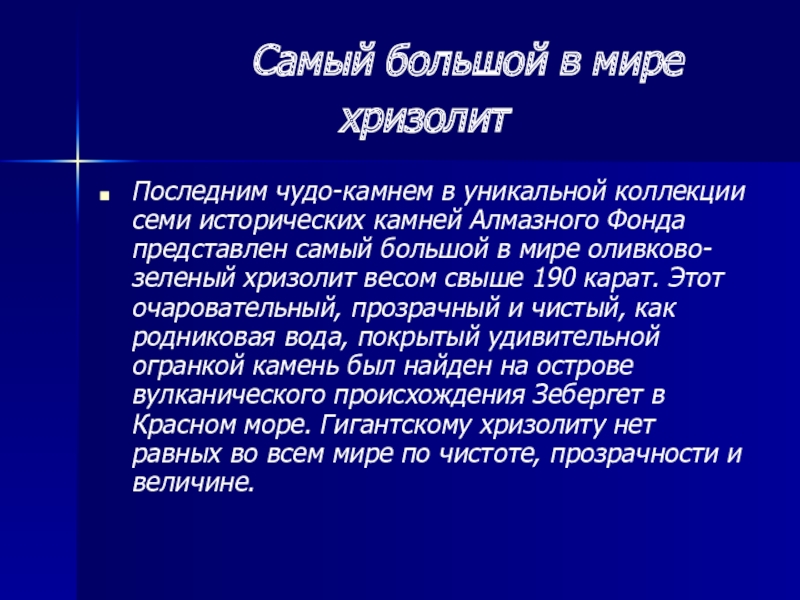 Самый большой в мире хризолит

Последним чудо-камнем в уникальной коллекции семи исторических камней Алмазного Фонда представлен самый большой в мире оливково-зеленый хризолит весом свыше 190 карат. Этот очаровательный, прозрачный и чистый, как родниковая вода, покрытый удивительной огранкой камень был найден на острове вулканического происхождения Зебергет в Красном море. Гигантскому хризолиту нет равных во всем мире по чистоте, прозрачности и величине.